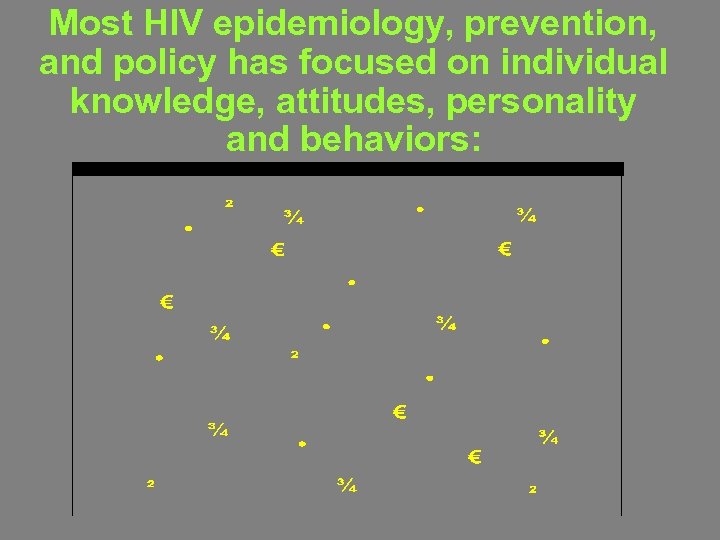 Most HIV epidemiology, prevention, and policy has focused on individual knowledge, attitudes, personality and behaviors:

2 ¾ • ¾
• € €
•
€
¾ • ¾
• 2 •
•
€
¾ • ¾
€
2 ¾ 2